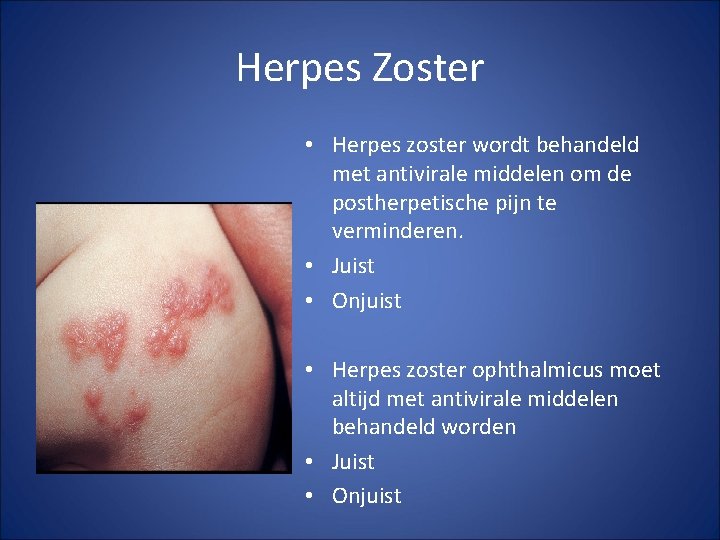 Herpes Zoster

• Herpes zoster wordt behandeld met antivirale middelen om de postherpetische pijn te verminderen.
• Juist
• Onjuist

• Herpes zoster ophthalmicus moet altijd met antivirale middelen behandeld worden
• Juist
• Onjuist